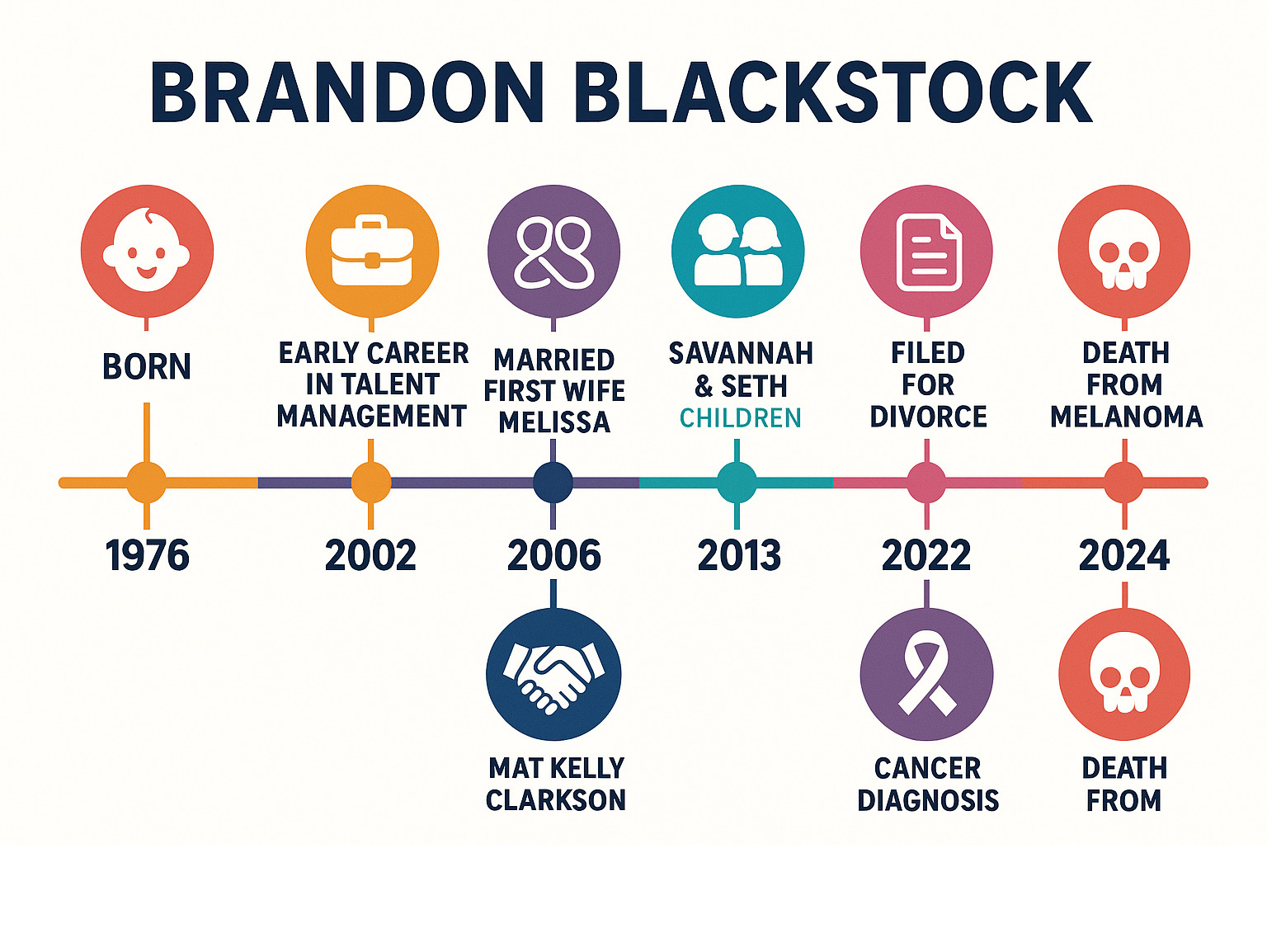 BRANDON BLACKSTOCK

BORN

EARLY CAREER IN TALENT MANAGEMENT

MARRIED FIRST WIFE MELISSA

SAVANNAH & SETH CHILDREN

FILED FOR DIVORCE

DEATH FROM MELANOMA

1976

2002

2006

2013

2022

2024

MAT KELLY CLARKSON

CANCER DIAGNOSIS

DEATH FROM